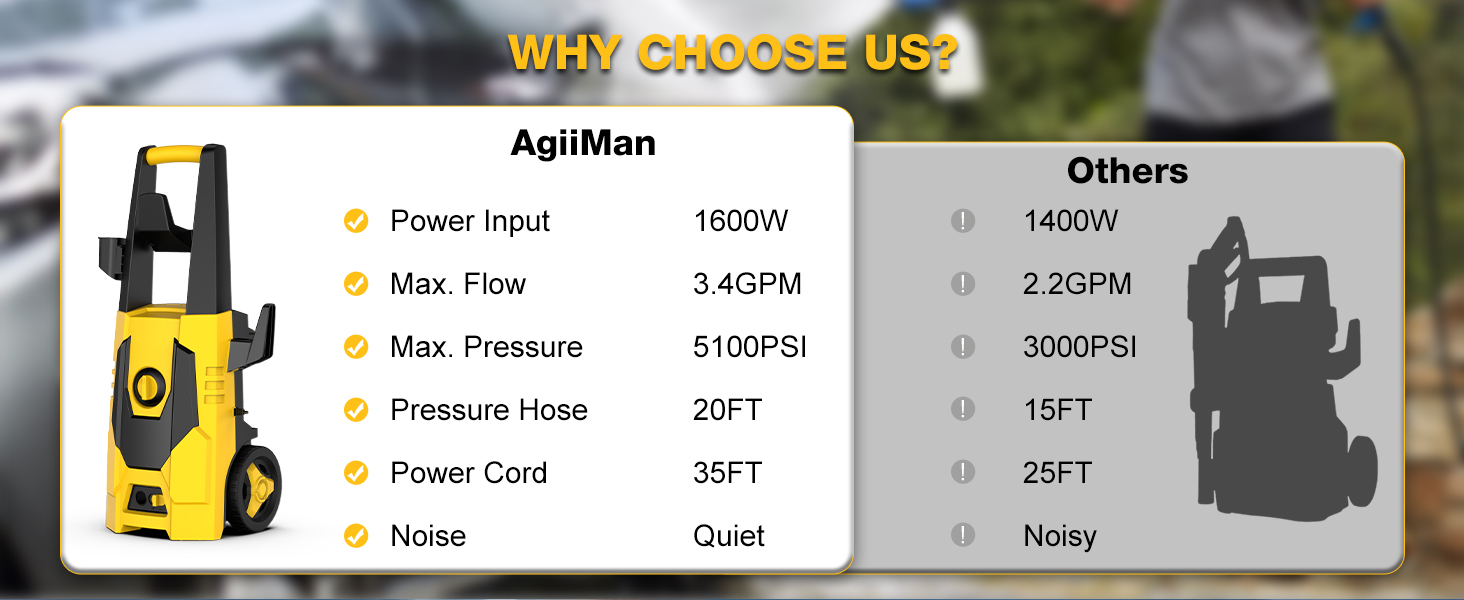 WHY CHOOSE US?

| | AgiiMan | Others |
|---|---|---|
| Power Input | 1600W | 1400W |
| Max. Flow | 3.4GPM | 2.2GPM |
| Max. Pressure | 5100PSI | 3000PSI |
| Pressure Hose | 20FT | 15FT |
| Power Cord | 35FT | 25FT |
| Noise | Quiet | Noisy |